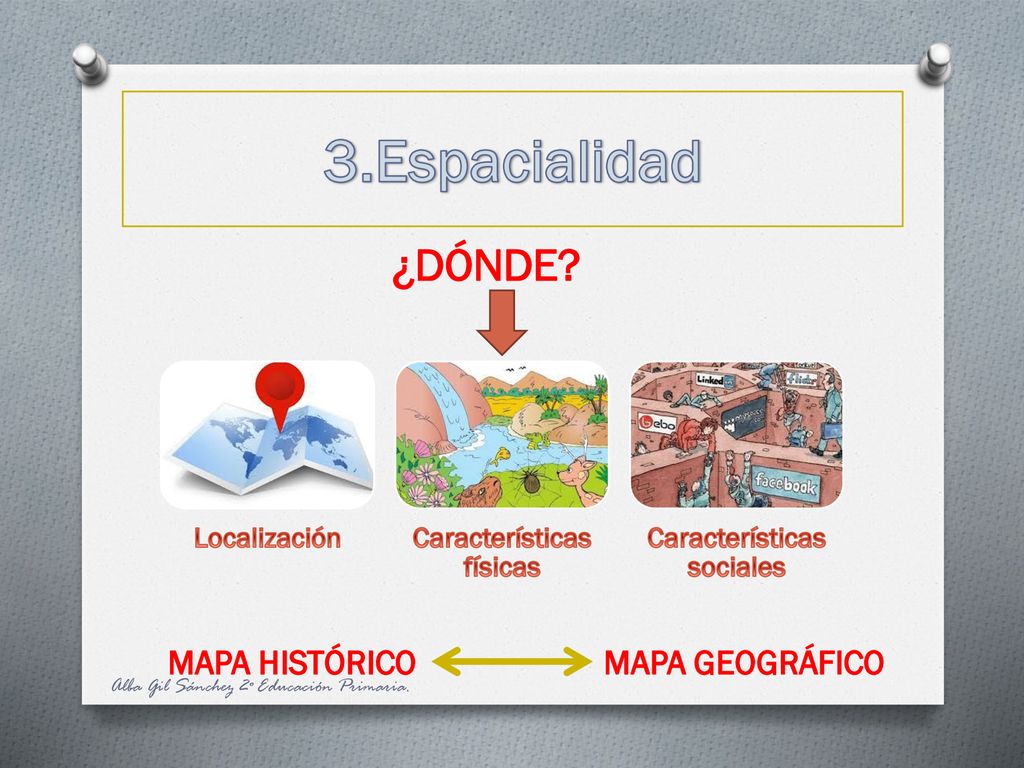 3.Espacialidad

¿DÓNDE?

Linked

flickr

bebo

facebook

Localización

Características físicas

Características sociales

MAPA HISTÓRICO

MAPA GEOGRÁFICO

Alba Gil Sánchez 2º Educación Primaria.